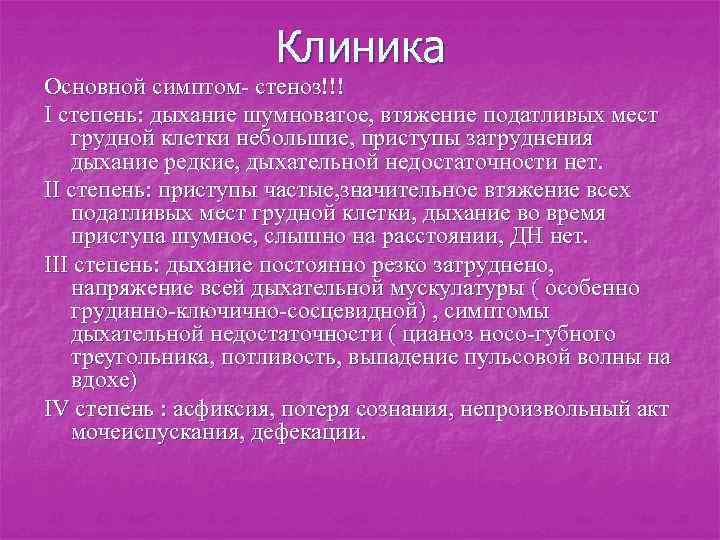 Клиника

Основной симптом- стеноз!!!

I степень: дыхание шумноватое, втяжение податливых мест грудной клетки небольшие, приступы затруднения дыхание редкие, дыхательной недостаточности нет.

II степень: приступы частые,значительное втяжение всех податливых мест грудной клетки, дыхание во время приступа шумное, слышно на расстоянии, ДН нет.

III степень: дыхание постоянно резко затруднено, напряжение всей дыхательной мускулатуры ( особенно грудинно-ключично-сосцевидной) , симптомы дыхательной недостаточности ( цианоз носо-губного треугольника, потливость, выпадение пульсовой волны на вдохе)

IV степень : асфиксия, потеря сознания, непроизвольный акт мочеиспускания, дефекации.